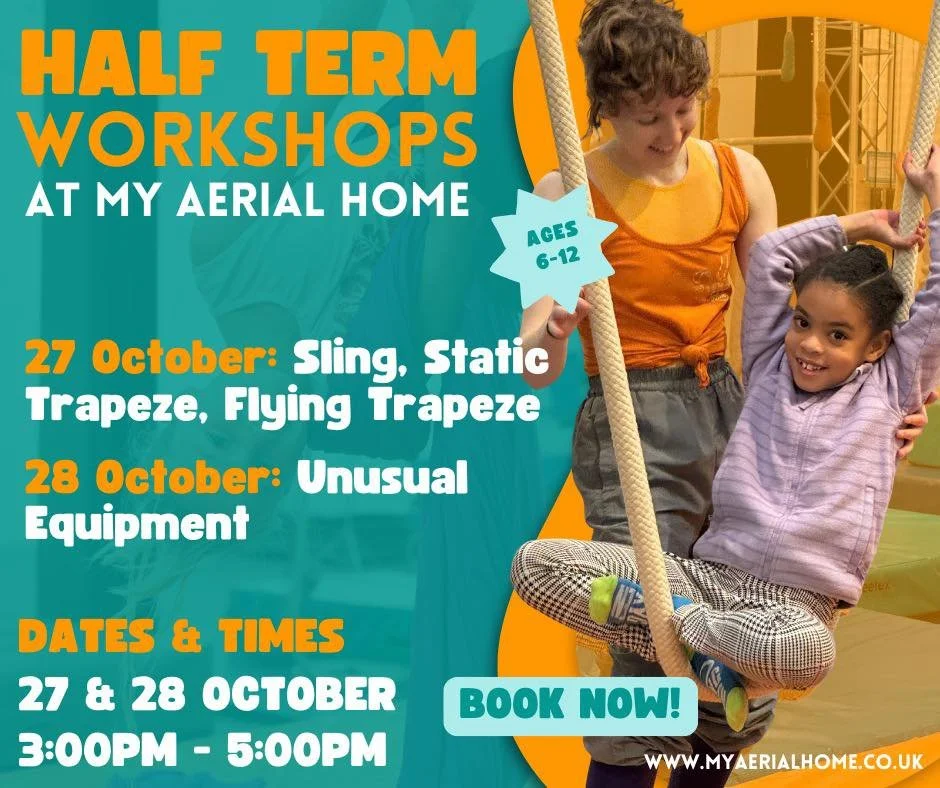 HALF TERM WORKSHOPS AT MY AERIAL HOME

AGES 6-12

27 October: Sling, Static Trapeze, Flying Trapeze

28 October: Unusual Equipment

DATES & TIMES

27 & 28 OCTOBER
3:00PM - 5:00PM

BOOK NOW!

WWW.MYAERIALHOME.CO.UK